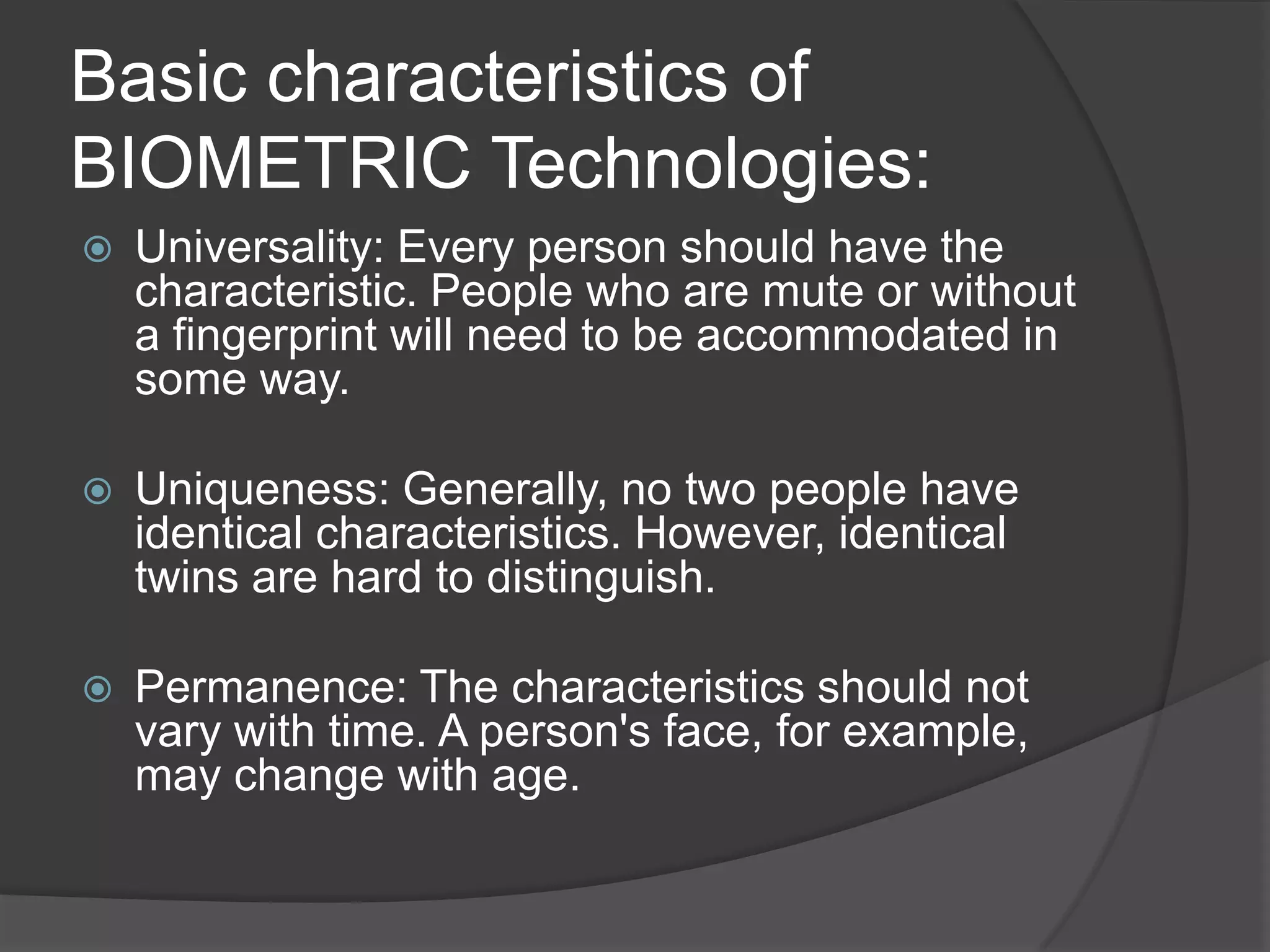 Basic characteristics of BIOMETRIC Technologies:

Universality: Every person should have the characteristic. People who are mute or without a fingerprint will need to be accommodated in some way.

Uniqueness: Generally, no two people have identical characteristics. However, identical twins are hard to distinguish.

Permanence: The characteristics should not vary with time. A person's face, for example, may change with age.